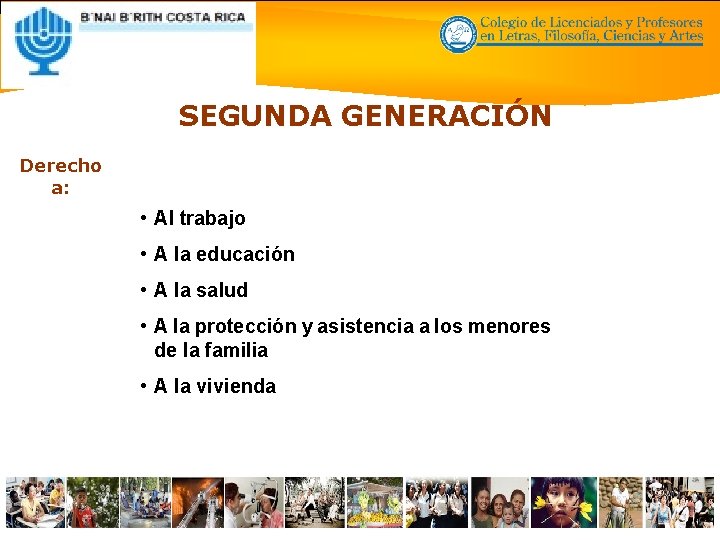 B'NAI B'RITH COSTA RICA

Colegio de Licenciados y Profesores en Letras, Filosofía, Ciencias y Artes

SEGUNDA GENERACIÓN

Derecho a:

• Al trabajo
• A la educación
• A la salud
• A la protección y asistencia a los menores de la familia
• A la vivienda